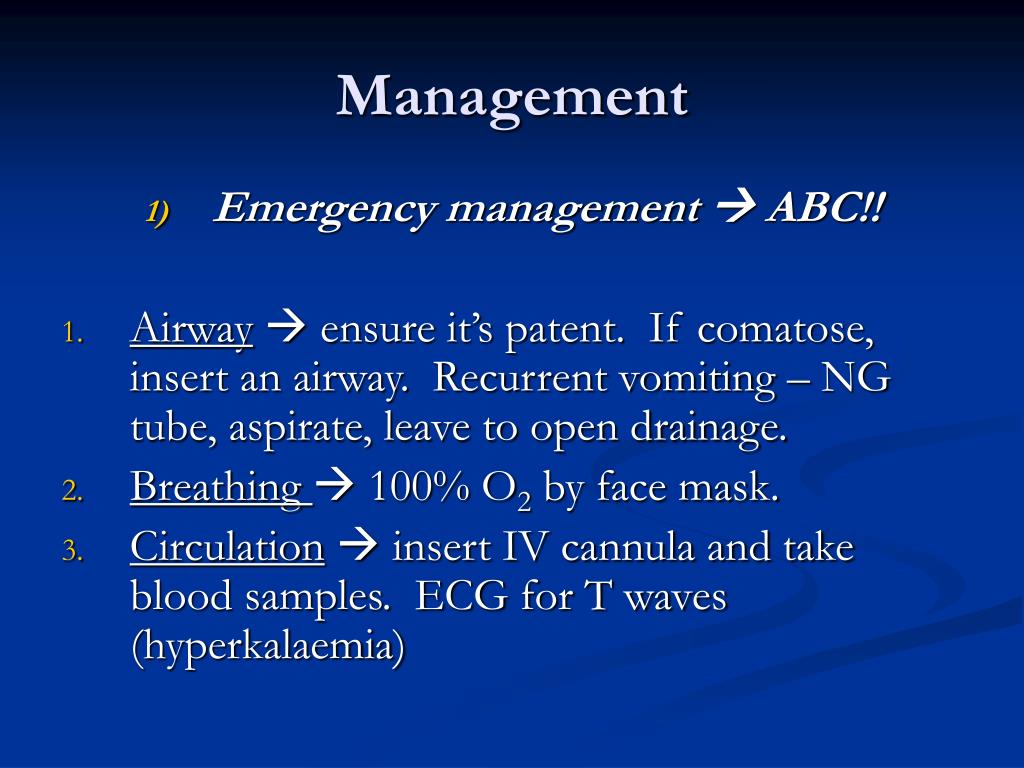 Management

1) Emergency management → ABC!!

1. Airway → ensure it's patent. If comatose, insert an airway. Recurrent vomiting – NG tube, aspirate, leave to open drainage.
2. Breathing → 100% $O_2$ by face mask.
3. Circulation → insert IV cannula and take blood samples. ECG for T waves (hyperkalaemia)